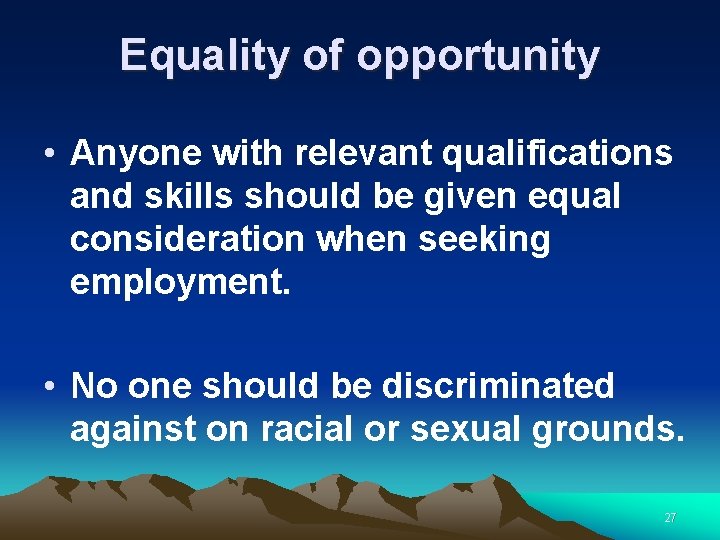 Equality of opportunity

• Anyone with relevant qualifications and skills should be given equal consideration when seeking employment.

• No one should be discriminated against on racial or sexual grounds.

27